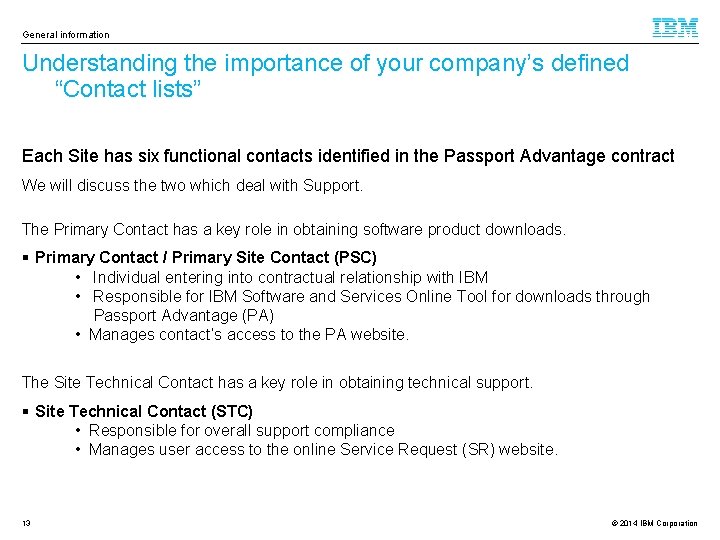 General information

IBM

Understanding the importance of your company's defined "Contact lists"

Each Site has six functional contacts identified in the Passport Advantage contract

We will discuss the two which deal with Support.

The Primary Contact has a key role in obtaining software product downloads.

▪ Primary Contact / Primary Site Contact (PSC)
• Individual entering into contractual relationship with IBM
• Responsible for IBM Software and Services Online Tool for downloads through Passport Advantage (PA)
• Manages contact's access to the PA website.

The Site Technical Contact has a key role in obtaining technical support.

▪ Site Technical Contact (STC)
• Responsible for overall support compliance
• Manages user access to the online Service Request (SR) website.

13

© 2014 IBM Corporation